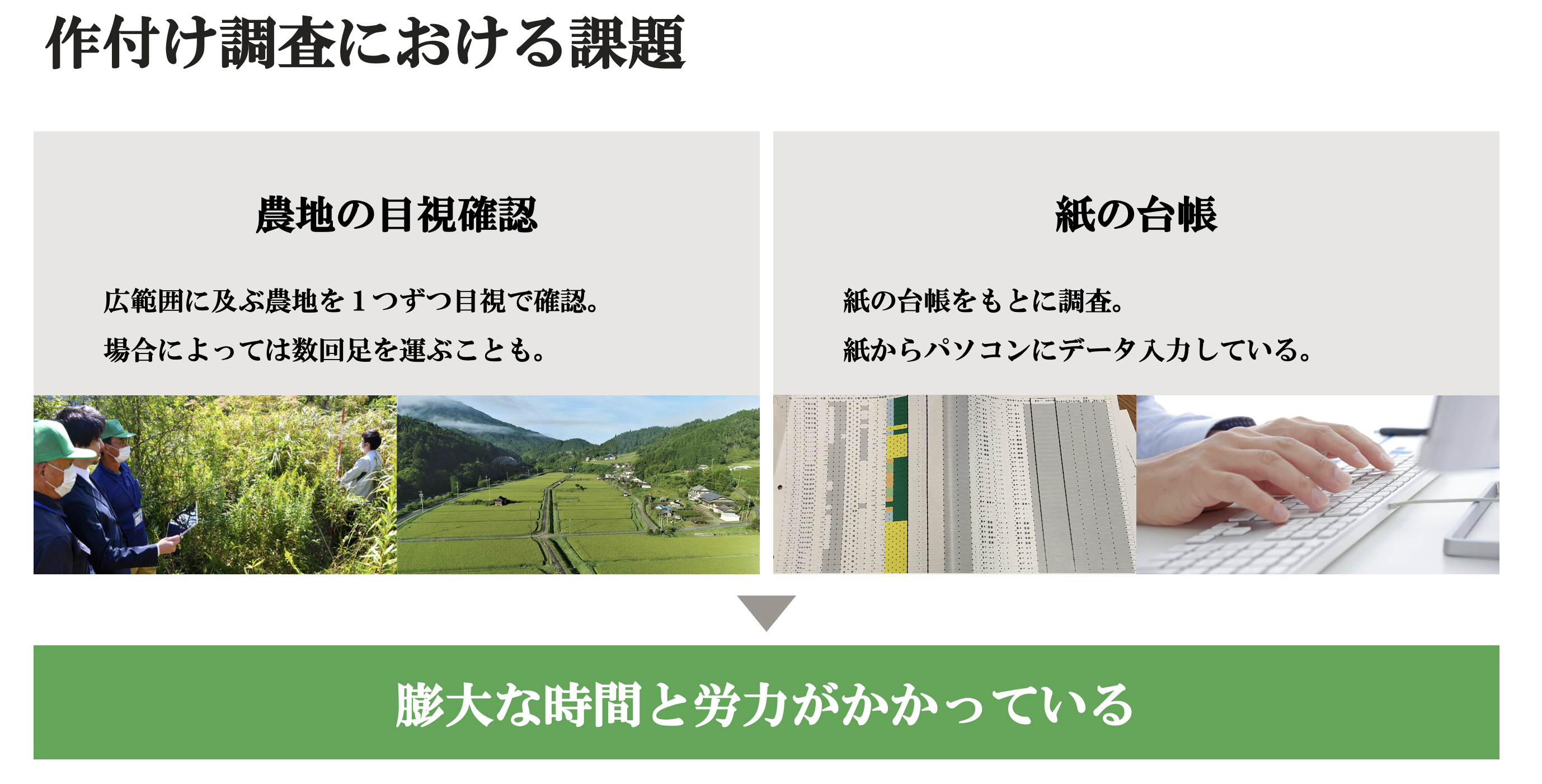 作付け調査における課題

農地の目視確認

広範囲に及ぶ農地を１つずつ目視で確認。
場合によっては数回足を運ぶことも。

紙の台帳

紙の台帳をもとに調査。
紙からパソコンにデータ入力している。

膨大な時間と労力がかかっている